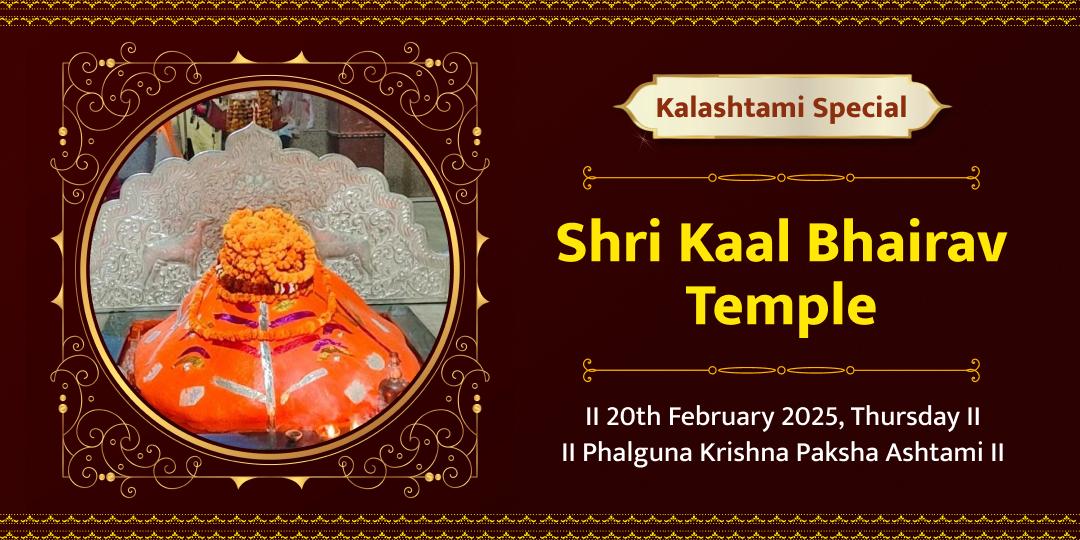 Kalashtami Special

Shri Kaal Bhairav Temple

II 20th February 2025, Thursday II
II Phalguna Krishna Paksha Ashtami II